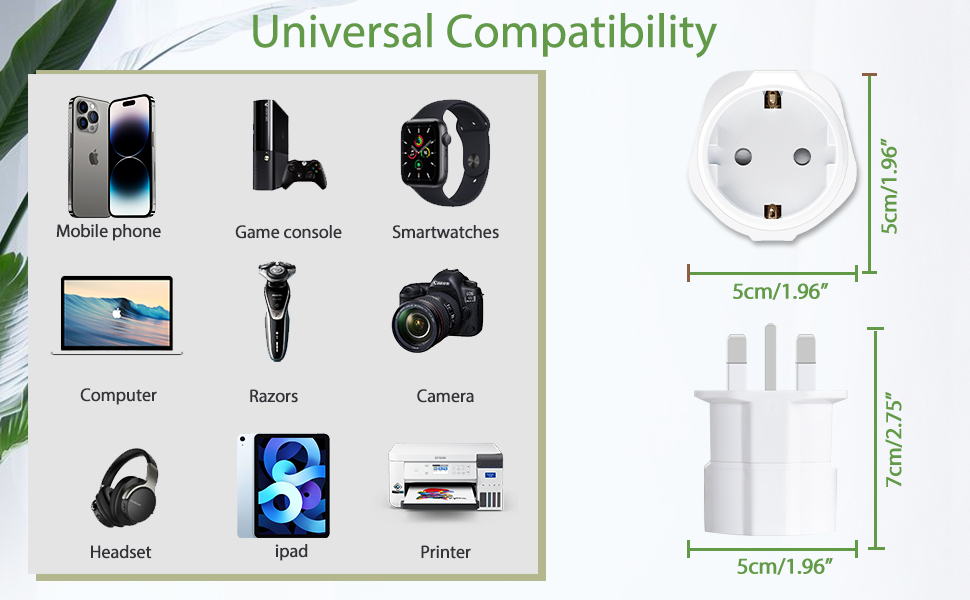 Universal Compatibility

Mobile phone
Game console
Smartwatches
Computer
Razors
Camera
Headset
ipad
Printer

5cm/1.96″
5cm/1.96″
7cm/2.75″
5cm/1.96″